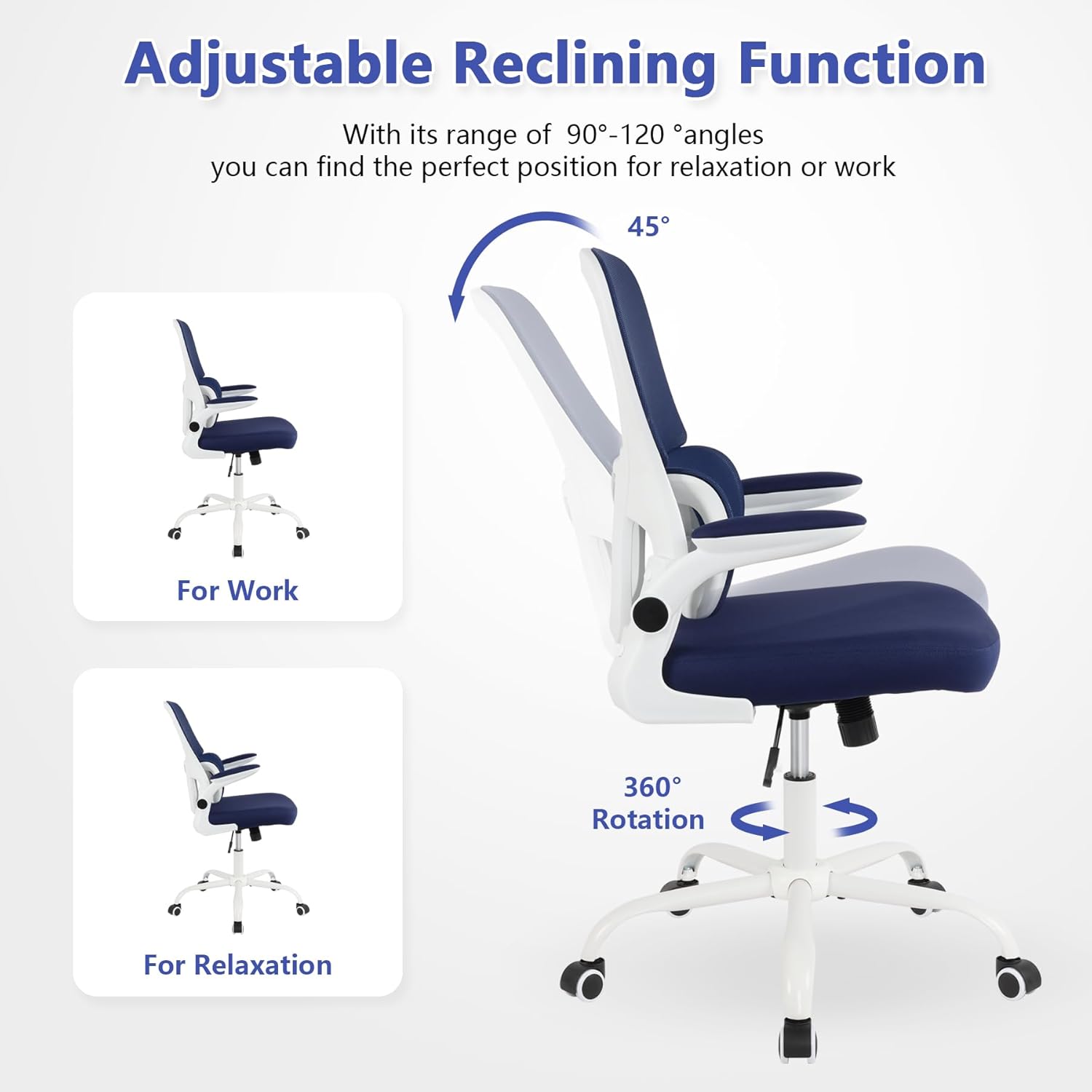 Adjustable Reclining Function

With its range of 90°-120 °angles you can find the perfect position for relaxation or work

45°

For Work

For Relaxation

360° Rotation